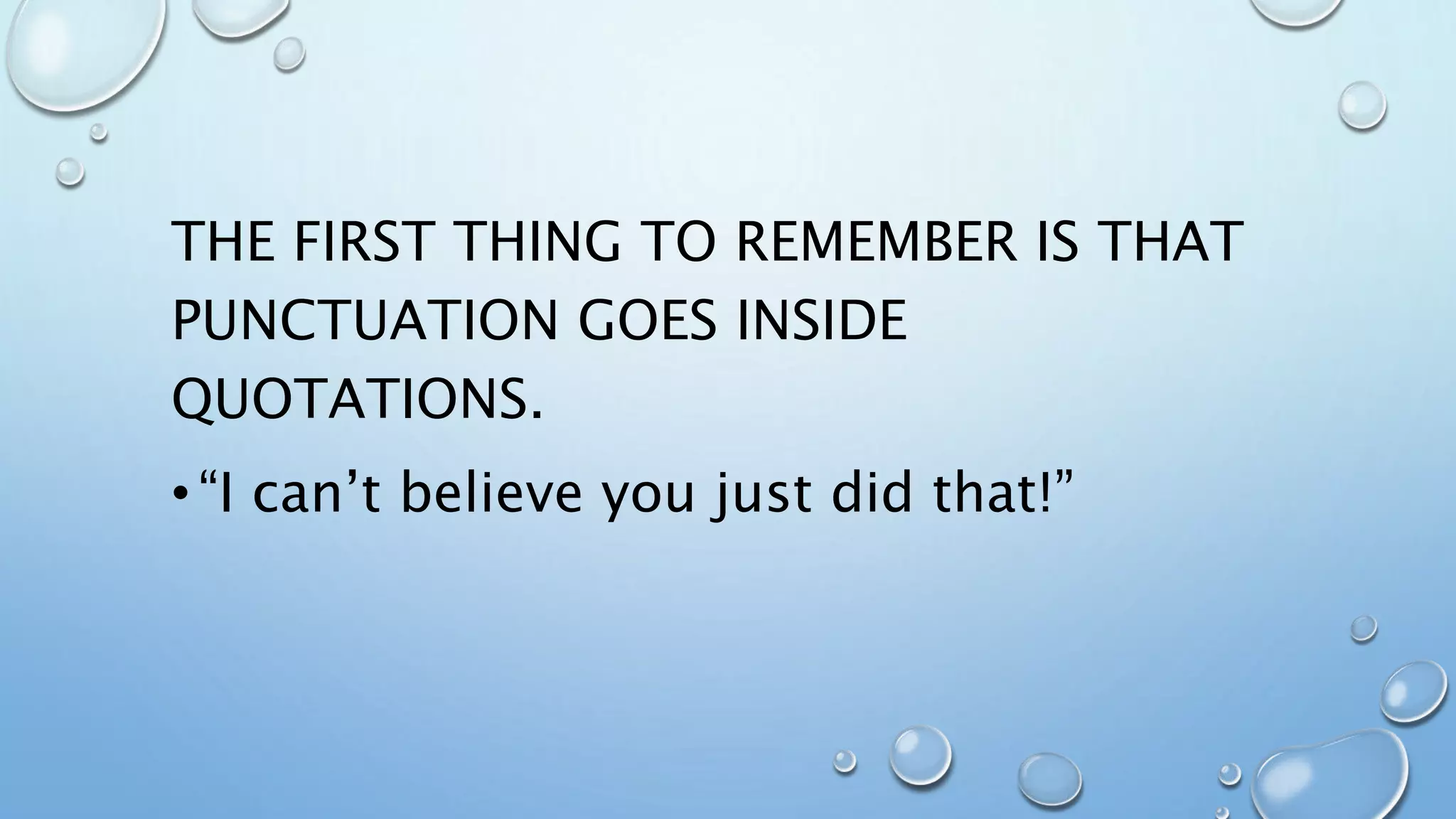 THE FIRST THING TO REMEMBER IS THAT PUNCTUATION GOES INSIDE QUOTATIONS.

• “I can’t believe you just did that!”